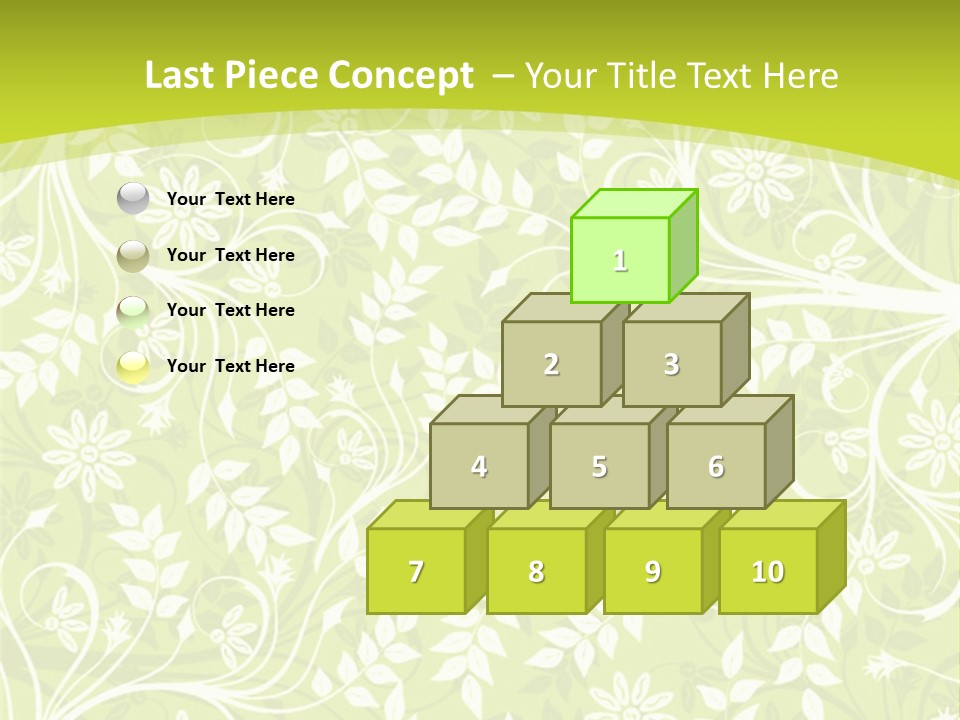 Last Piece Concept – Your Title Text Here

Your Text Here

Your Text Here

Your Text Here

Your Text Here

1

2

3

4

5

6

7

8

9

10